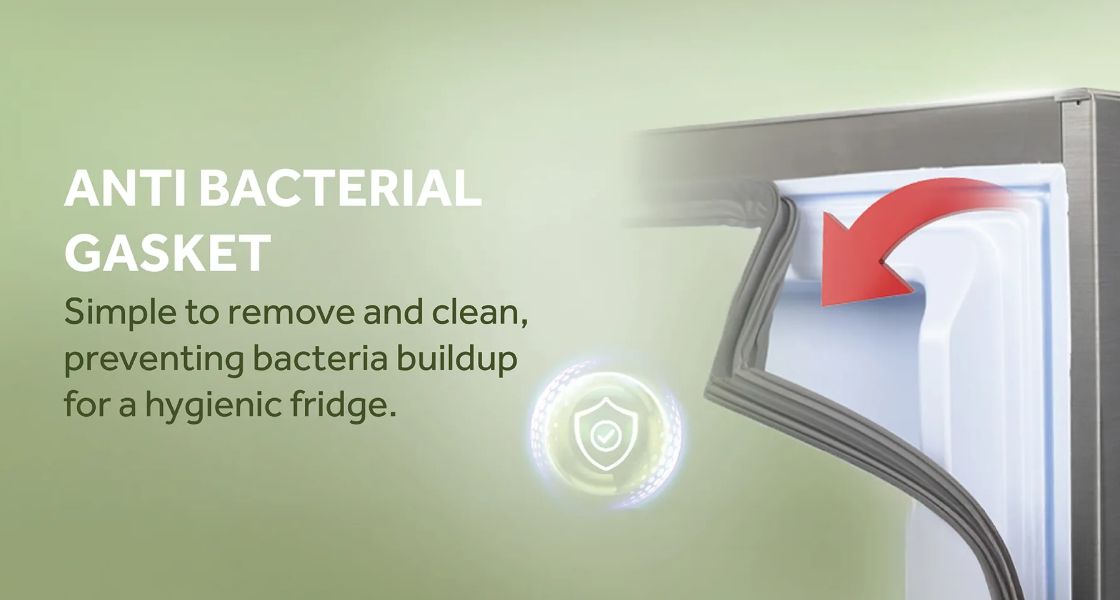 ANTI BACTERIAL GASKET

Simple to remove and clean, preventing bacteria buildup for a hygienic fridge.